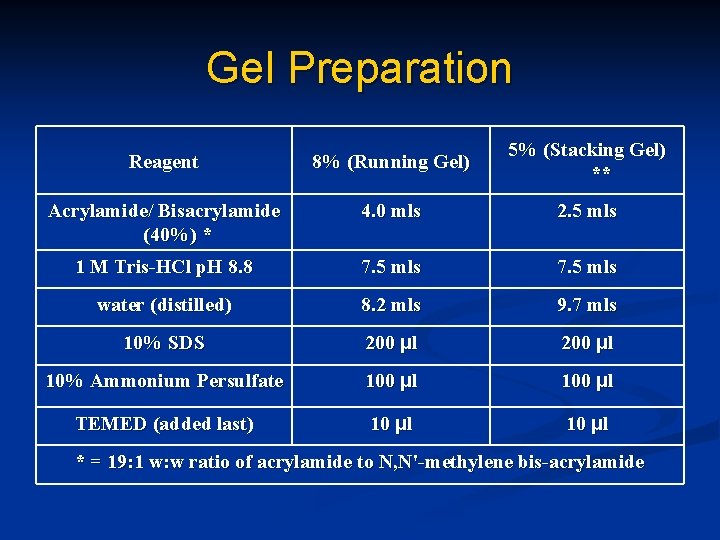 Gel Preparation

| Reagent | 8% (Running Gel) | 5% (Stacking Gel) ** |
|---|---|---|
| Acrylamide/ Bisacrylamide (40%) * | 4.0 mls | 2.5 mls |
| 1 M Tris-HCl pH 8.8 | 7.5 mls | 7.5 mls |
| water (distilled) | 8.2 mls | 9.7 mls |
| 10% SDS | 200 µl | 200 µl |
| 10% Ammonium Persulfate | 100 µl | 100 µl |
| TEMED (added last) | 10 µl | 10 µl |
| * = 19:1 w:w ratio of acrylamide to N,N'-methylene bis-acrylamide | | |